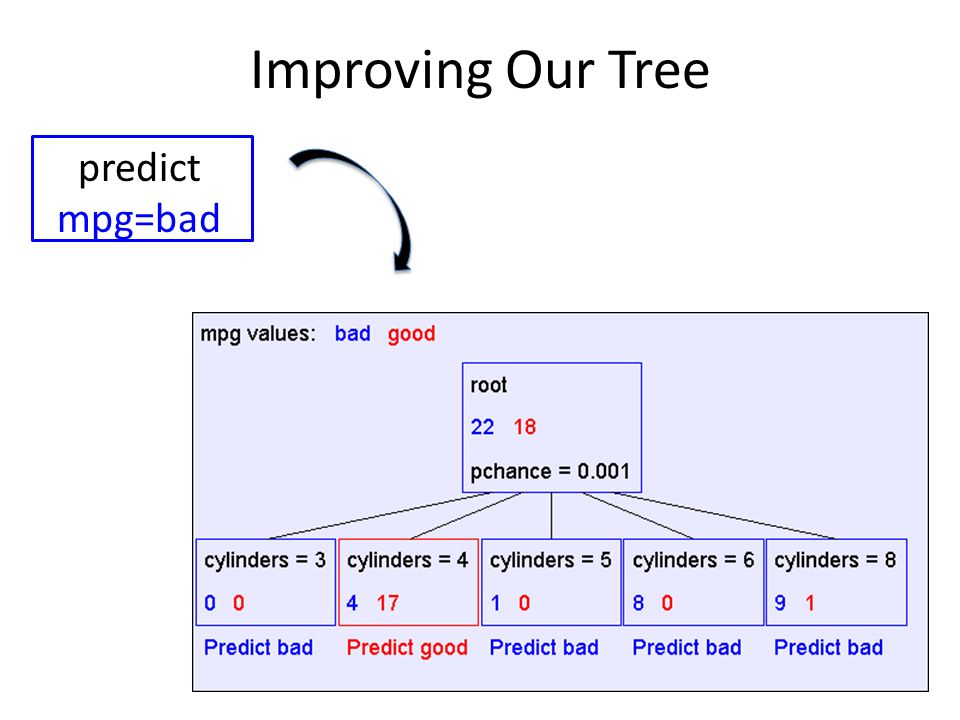 Improving Our Tree

predict
mpg=bad

mpg values: bad good

root
22 18
pchance = 0.001

cylinders = 3
0 0
Predict bad

cylinders = 4
4 17
Predict good

cylinders = 5
1 0
Predict bad

cylinders = 6
8 0
Predict bad

cylinders = 8
9 1
Predict bad